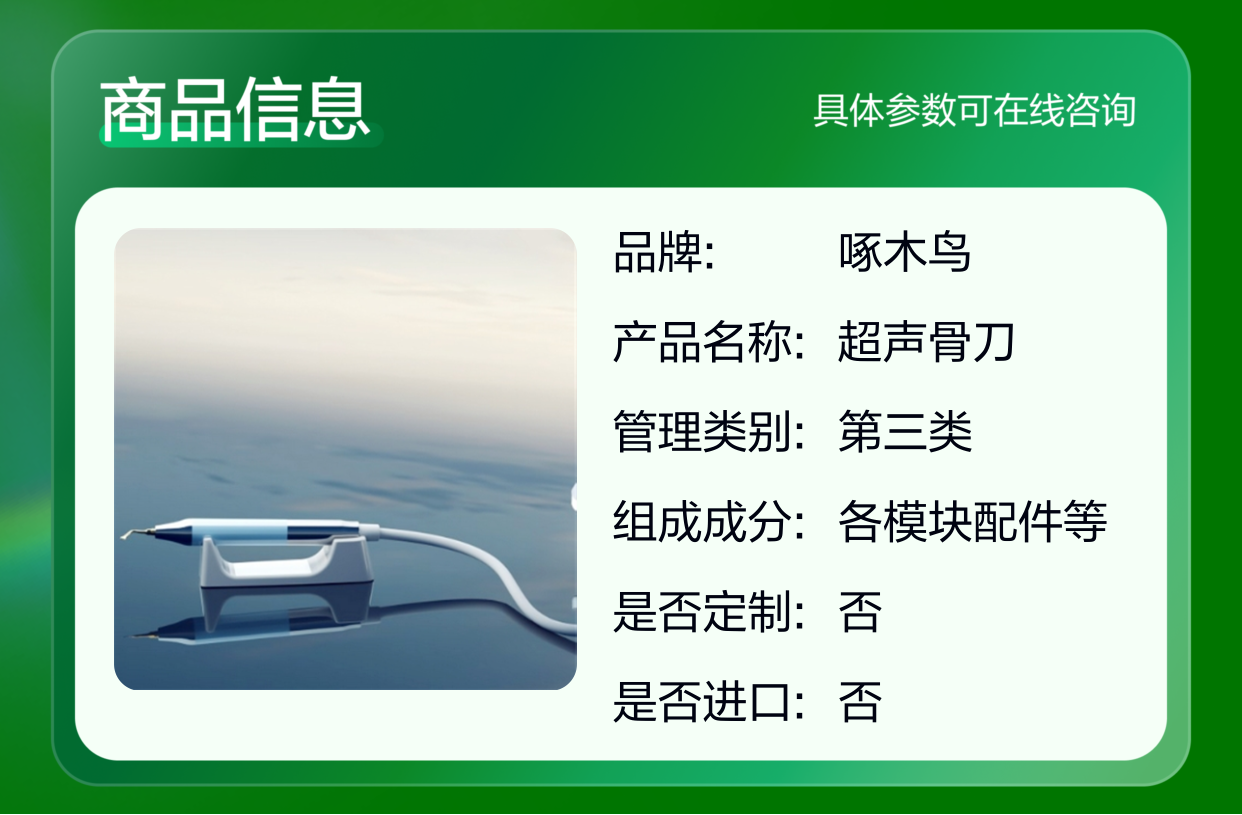 商品信息

具体参数可在线咨询

品牌: 啄木鸟

产品名称: 超声骨刀

管理类别: 第三类

组成成分: 各模块配件等

是否定制: 否

是否进口: 否